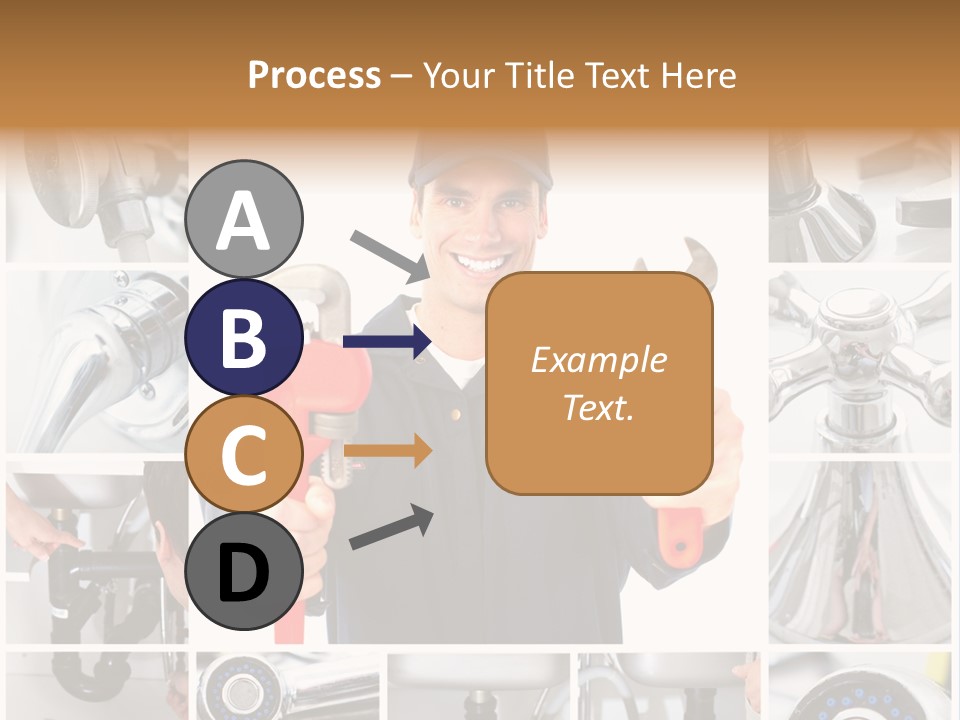 Process – Your Title Text Here

A

B

C

D

Example Text.